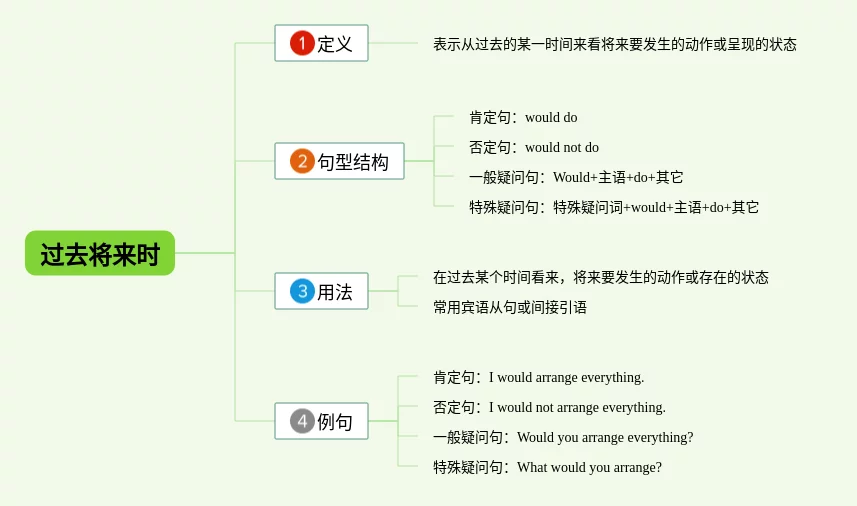 过去将来时

1 定义
表示从过去的某一时间来看将来要发生的动作或呈现的状态

2 句型结构
肯定句：would do
否定句：would not do
一般疑问句：Would+主语+do+其它
特殊疑问句：特殊疑问词+would+主语+do+其它

3 用法
在过去某个时间看来，将来要发生的动作或存在的状态
常用宾语从句或间接引语

4 例句
肯定句：I would arrange everything.
否定句：I would not arrange everything.
一般疑问句：Would you arrange everything?
特殊疑问句：What would you arrange?